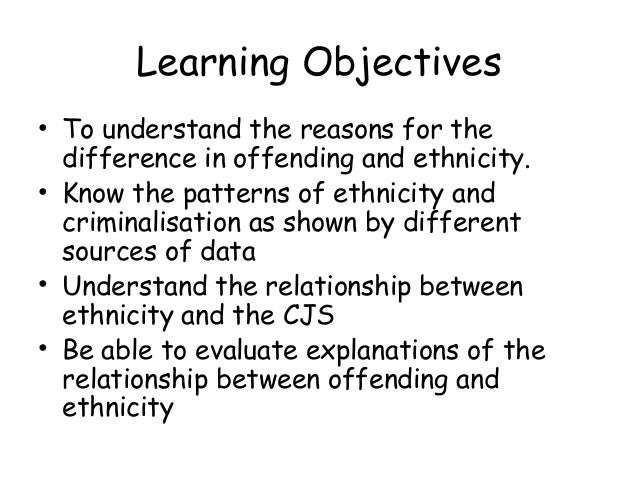 Learning Objectives

• To understand the reasons for the difference in offending and ethnicity.
• Know the patterns of ethnicity and criminalisation as shown by different sources of data
• Understand the relationship between ethnicity and the CJS
• Be able to evaluate explanations of the relationship between offending and ethnicity